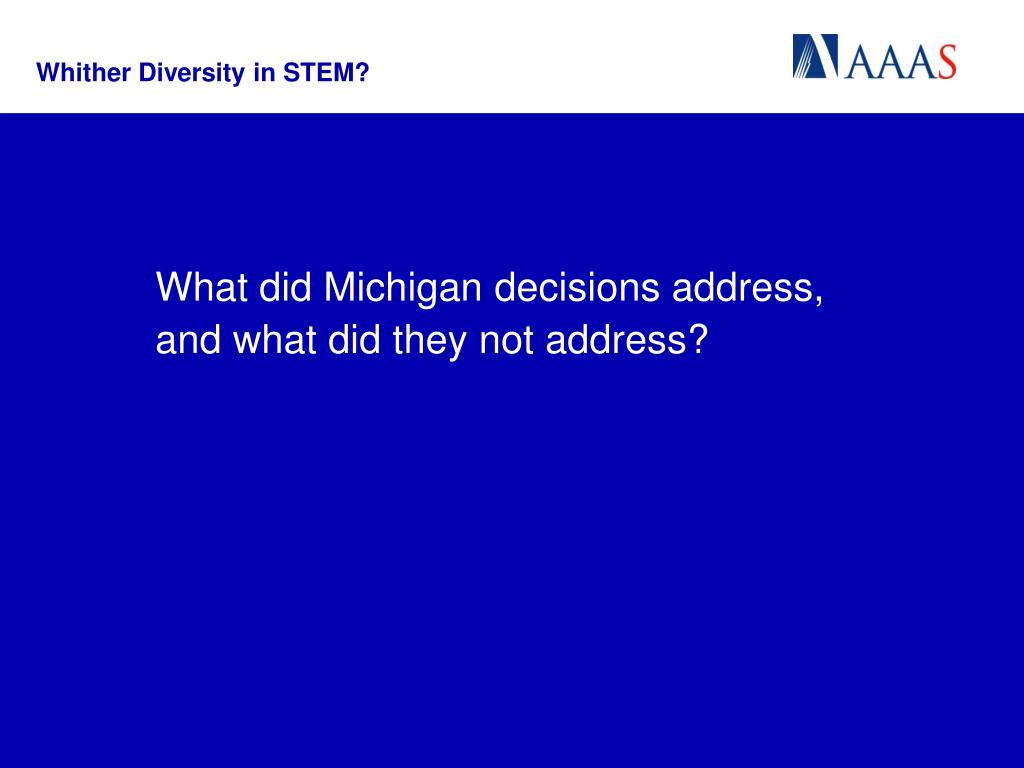 Whither Diversity in STEM?

AAAS

What did Michigan decisions address, and what did they not address?